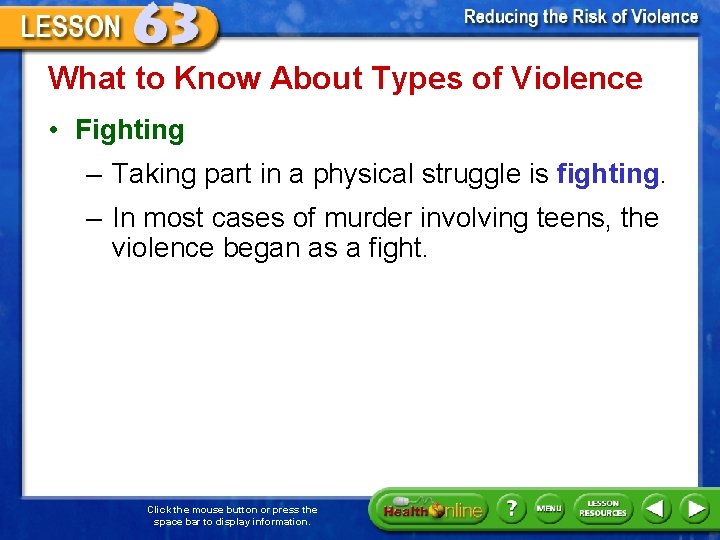 LESSON 63

Reducing the Risk of Violence

What to Know About Types of Violence

• Fighting

– Taking part in a physical struggle is fighting.

– In most cases of murder involving teens, the violence began as a fight.

Click the mouse button or press the space bar to display information.

Health Online

?

MENU

LESSON RESOURCES